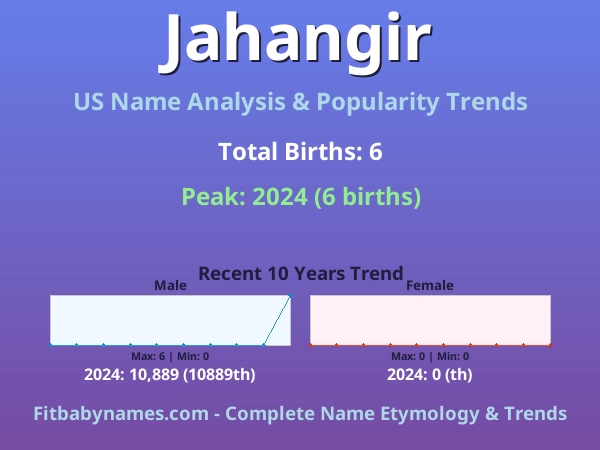 Jahangir

US Name Analysis & Popularity Trends

Total Births: 6

Peak: 2024 (6 births)

Recent 10 Years Trend

Male

Max: 6 | Min: 0

2024: 10,889 (10889th)

Female

Max: 0 | Min: 0

2024: 0 (th)

Fitbabynames.com - Complete Name Etymology & Trends